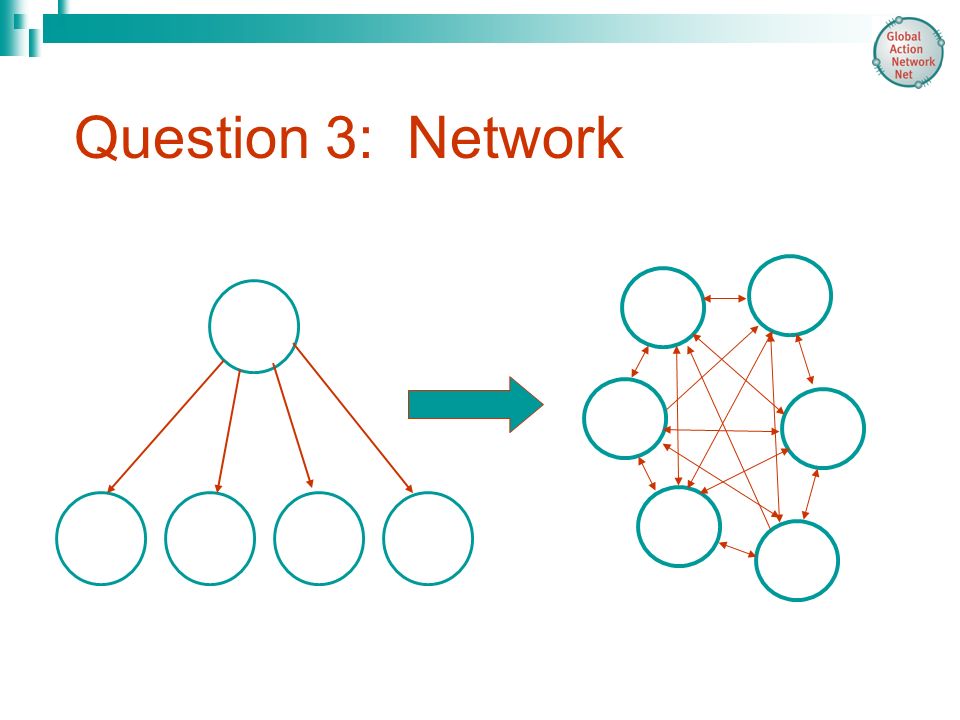 Global Action Network Net

Question 3: Network